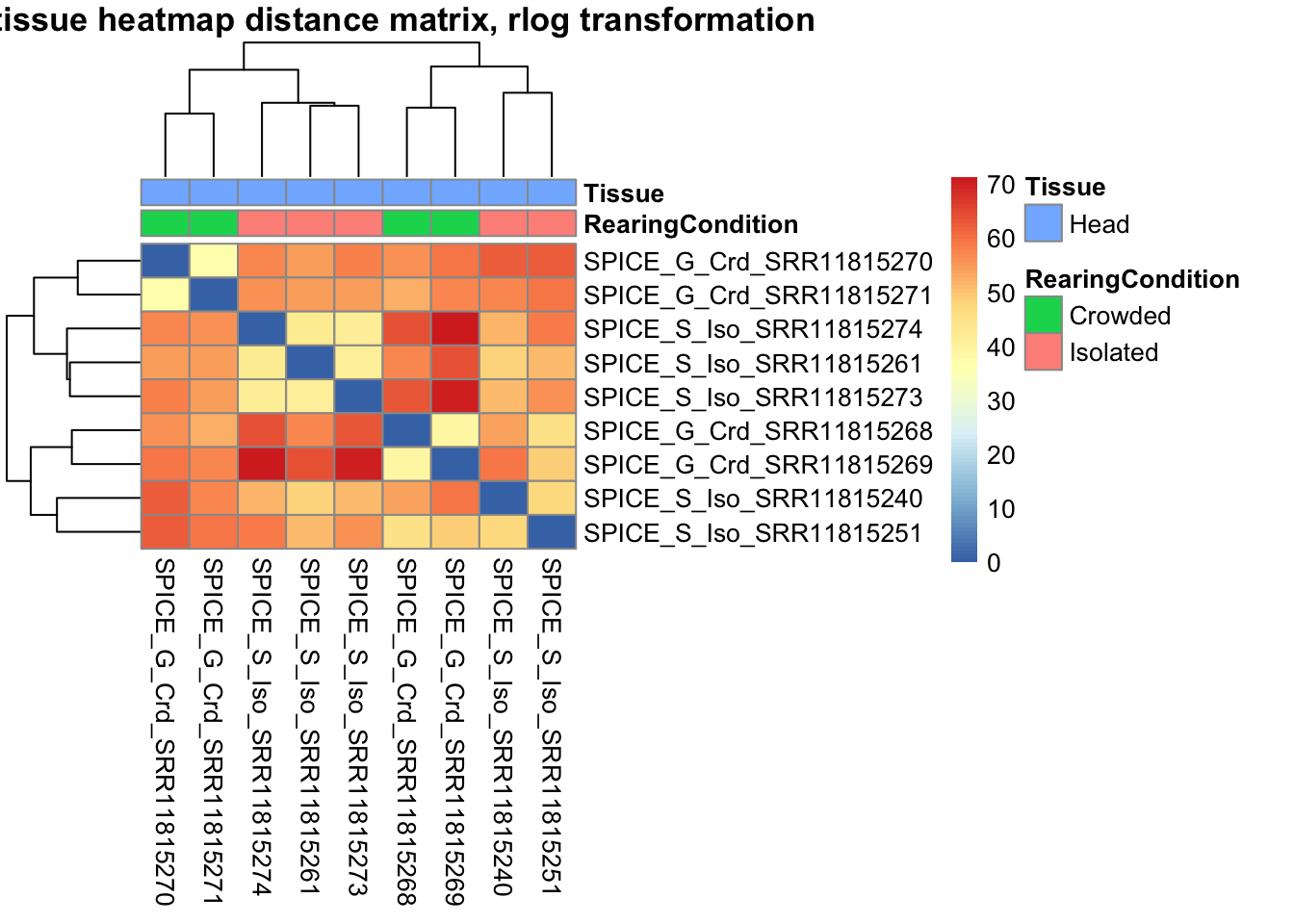 tissue heatmap distance matrix, rlog transformation

Tissue
RearingCondition

SPICE_G_Crd_SRR11815270
SPICE_G_Crd_SRR11815271
SPICE_S_Iso_SRR11815274
SPICE_S_Iso_SRR11815261
SPICE_S_Iso_SRR11815273
SPICE_G_Crd_SRR11815268
SPICE_G_Crd_SRR11815269
SPICE_S_Iso_SRR11815240
SPICE_S_Iso_SRR11815251

SPICE_G_Crd_SRR11815270
SPICE_G_Crd_SRR11815271
SPICE_S_Iso_SRR11815274
SPICE_S_Iso_SRR11815261
SPICE_S_Iso_SRR11815273
SPICE_G_Crd_SRR11815268
SPICE_G_Crd_SRR11815269
SPICE_S_Iso_SRR11815240
SPICE_S_Iso_SRR11815251

70
60
50
40
30
20
10
0

Tissue
Head
RearingCondition
Crowded
Isolated